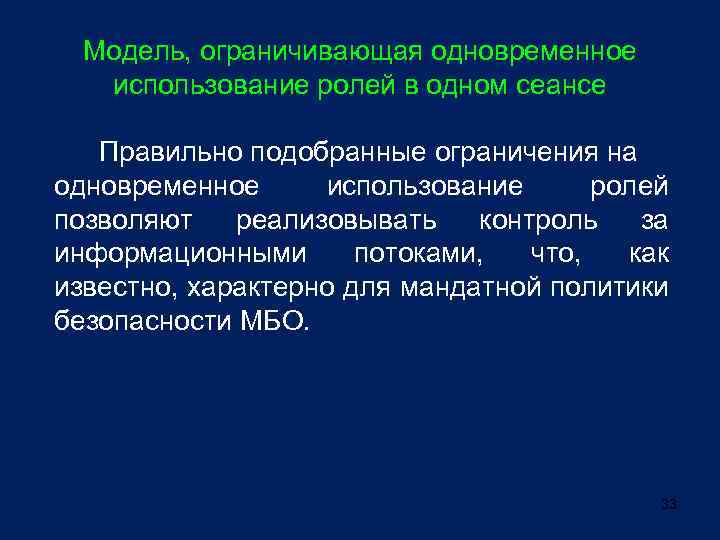 Модель, ограничивающая одновременное использование ролей в одном сеансе

Правильно подобранные ограничения на одновременное использование ролей позволяют реализовывать контроль за информационными потоками, что, как известно, характерно для мандатной политики безопасности МБО.

33